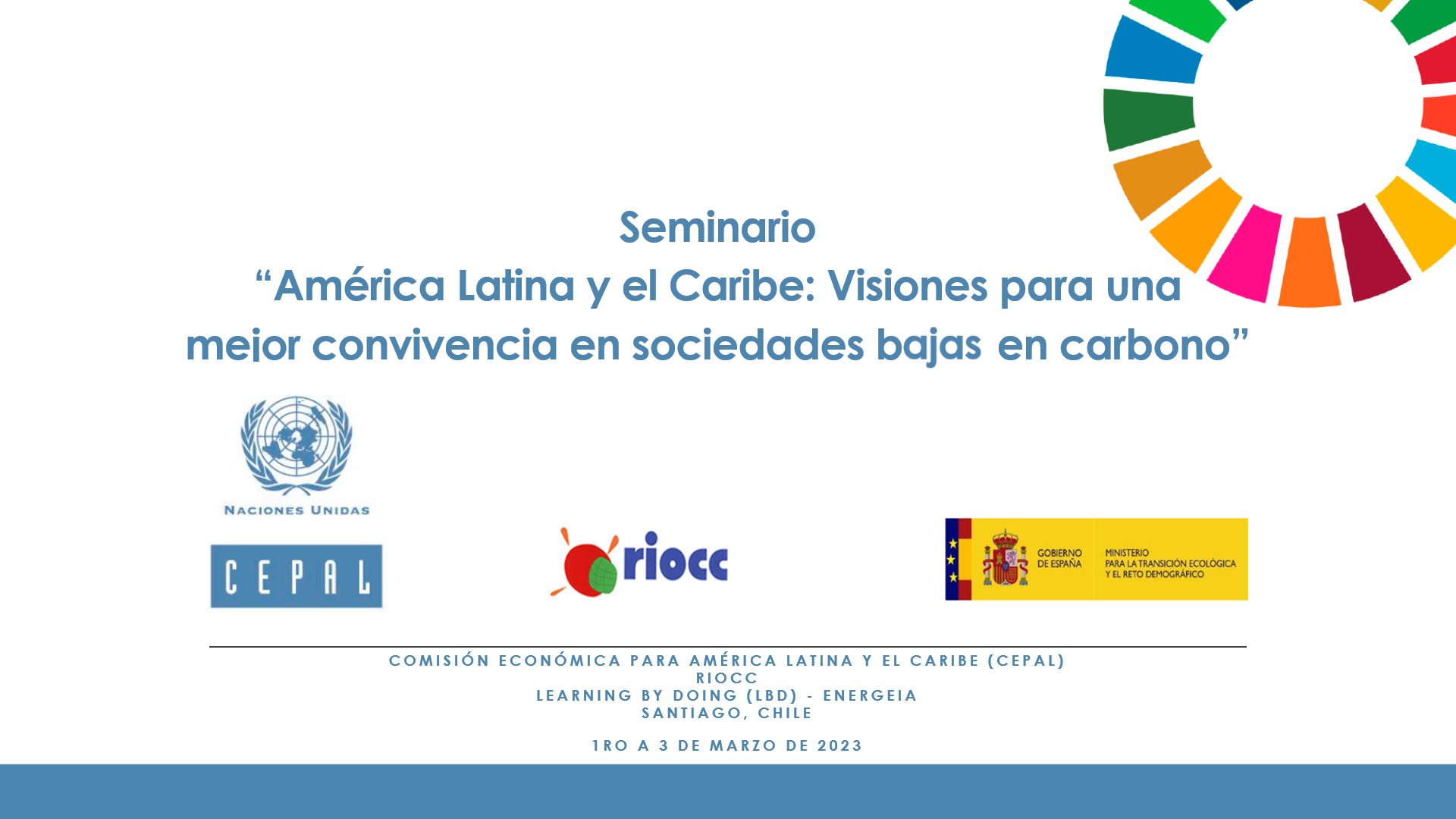 Seminario
“América Latina y el Caribe: Visiones para una mejor convivencia en sociedades bajas en carbono”

NACIONES UNIDAS

CEPAL

riocc

GOBIERNO DE ESPAÑA

MINISTERIO PARA LA TRANSICIÓN ECOLÓGICA Y EL RETO DEMOGRÁFICO

COMISIÓN ECONÓMICA PARA AMÉRICA LATINA Y EL CARIBE (CEPAL)
RIOCC
LEARNING BY DOING (LBD) - ENERGEIA
SANTIAGO, CHILE

1RO A 3 DE MARZO DE 2023